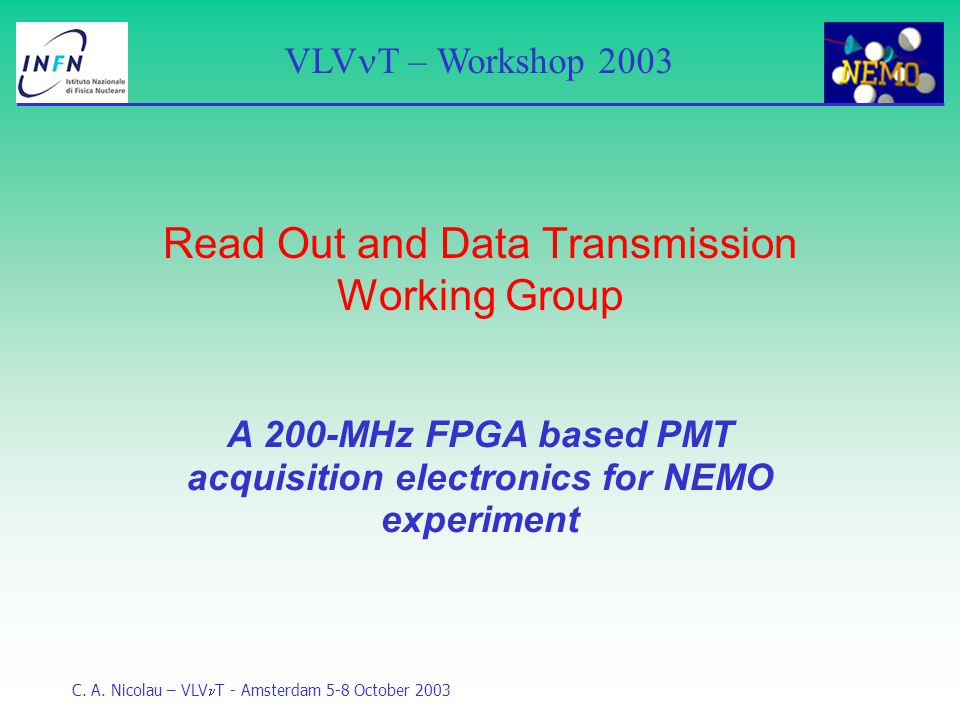 INFN Istituto Nazionale di Fisica Nucleare

VLVνT – Workshop 2003

NEMO

Read Out and Data Transmission Working Group

A 200-MHz FPGA based PMT acquisition electronics for NEMO experiment

C. A. Nicolau – VLVνT - Amsterdam 5-8 October 2003